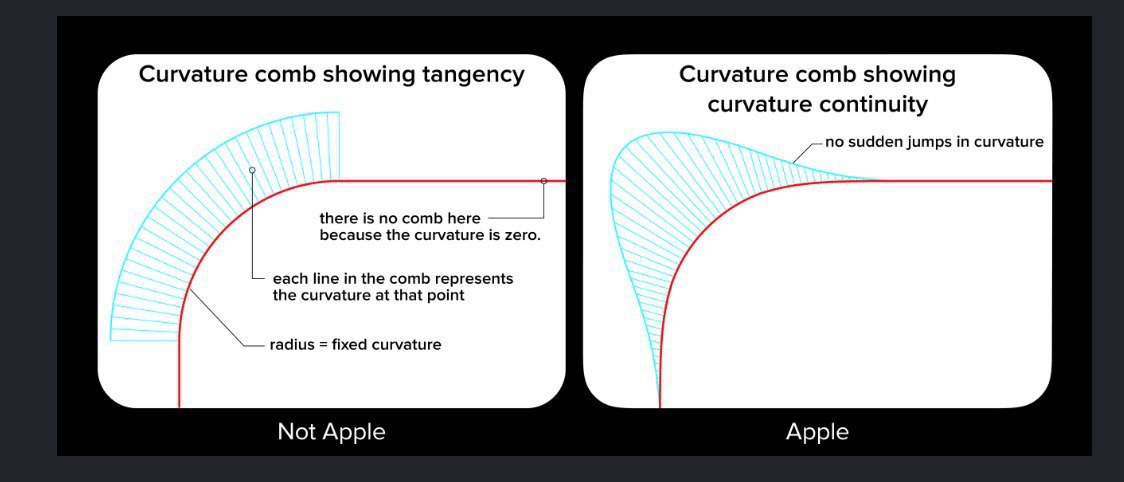 Curvature comb showing tangency

there is no comb here because the curvature is zero.

each line in the comb represents the curvature at that point

radius = fixed curvature

Not Apple

Curvature comb showing curvature continuity

no sudden jumps in curvature

Apple